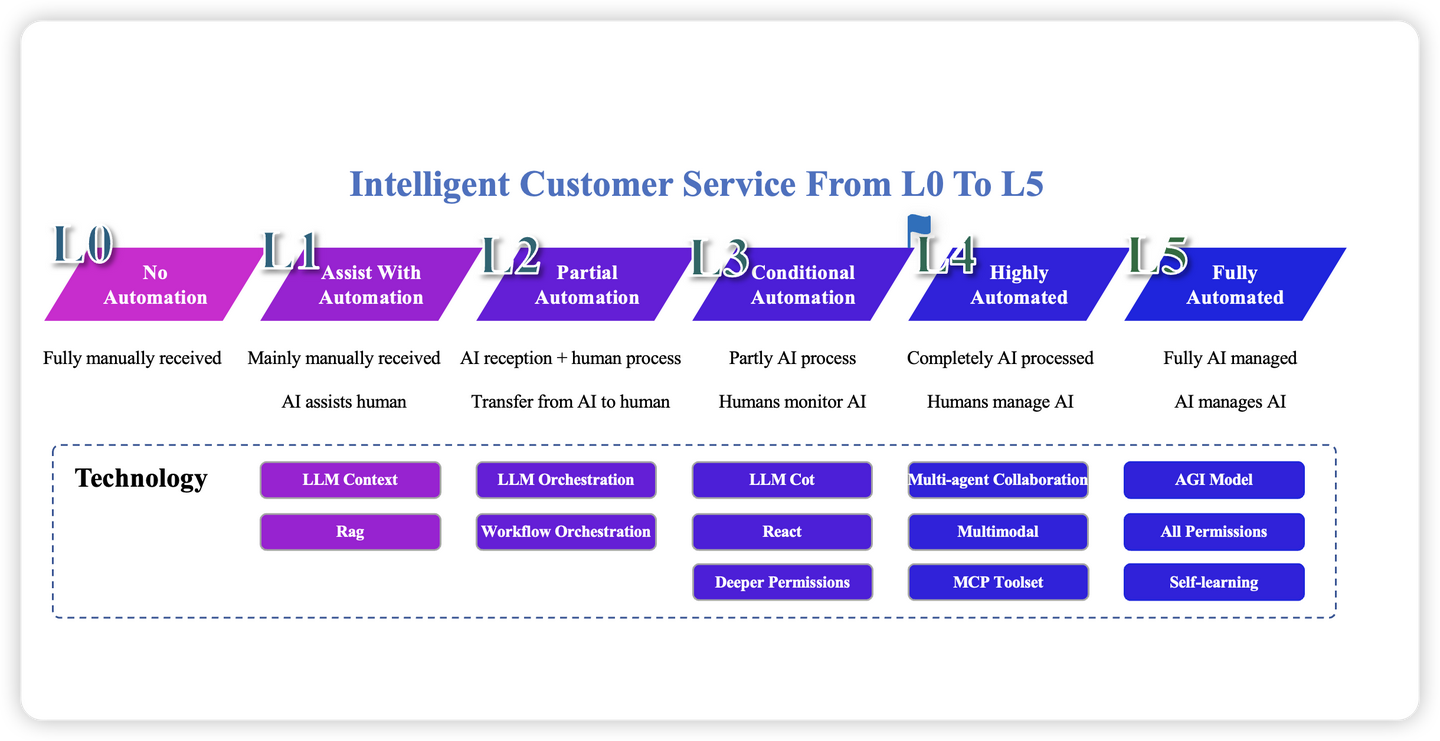 Intelligent Customer Service From L0 To L5

L0 No Automation

Fully manually received

L1 Assist With Automation

Mainly manually received

AI assists human

L2 Partial Automation

AI reception + human process

Transfer from AI to human

L3 Conditional Automation

Partly AI process

Humans monitor AI

L4 Highly Automated

Completely AI processed

Humans manage AI

L5 Fully Automated

Fully AI managed

AI manages AI

Technology

LLM Context

Rag

LLM Orchestration

Workflow Orchestration

LLM Cot

React

Deeper Permissions

Multi-agent Collaboration

Multimodal

MCP Toolset

AGI Model

All Permissions

Self-learning